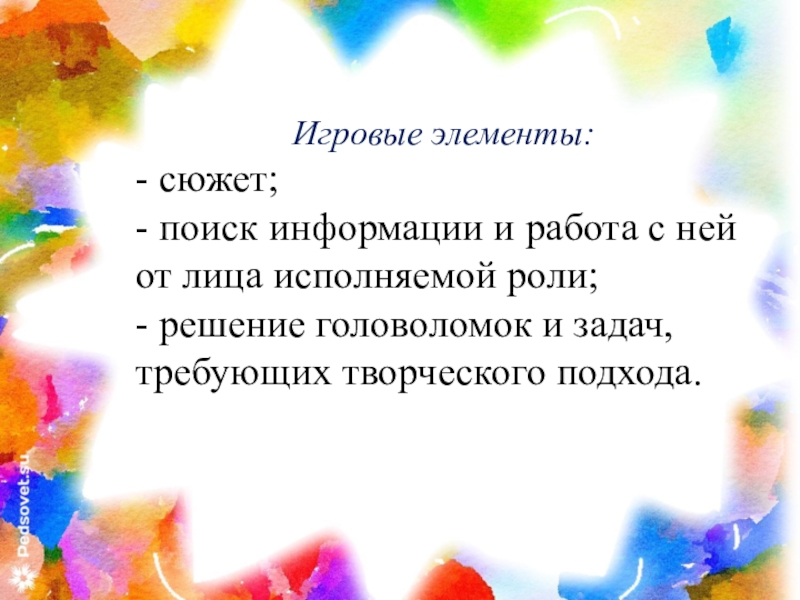 Игровые элементы:

- сюжет;
- поиск информации и работа с ней от лица исполняемой роли;
- решение головоломок и задач, требующих творческого подхода.

Pedsovet.su